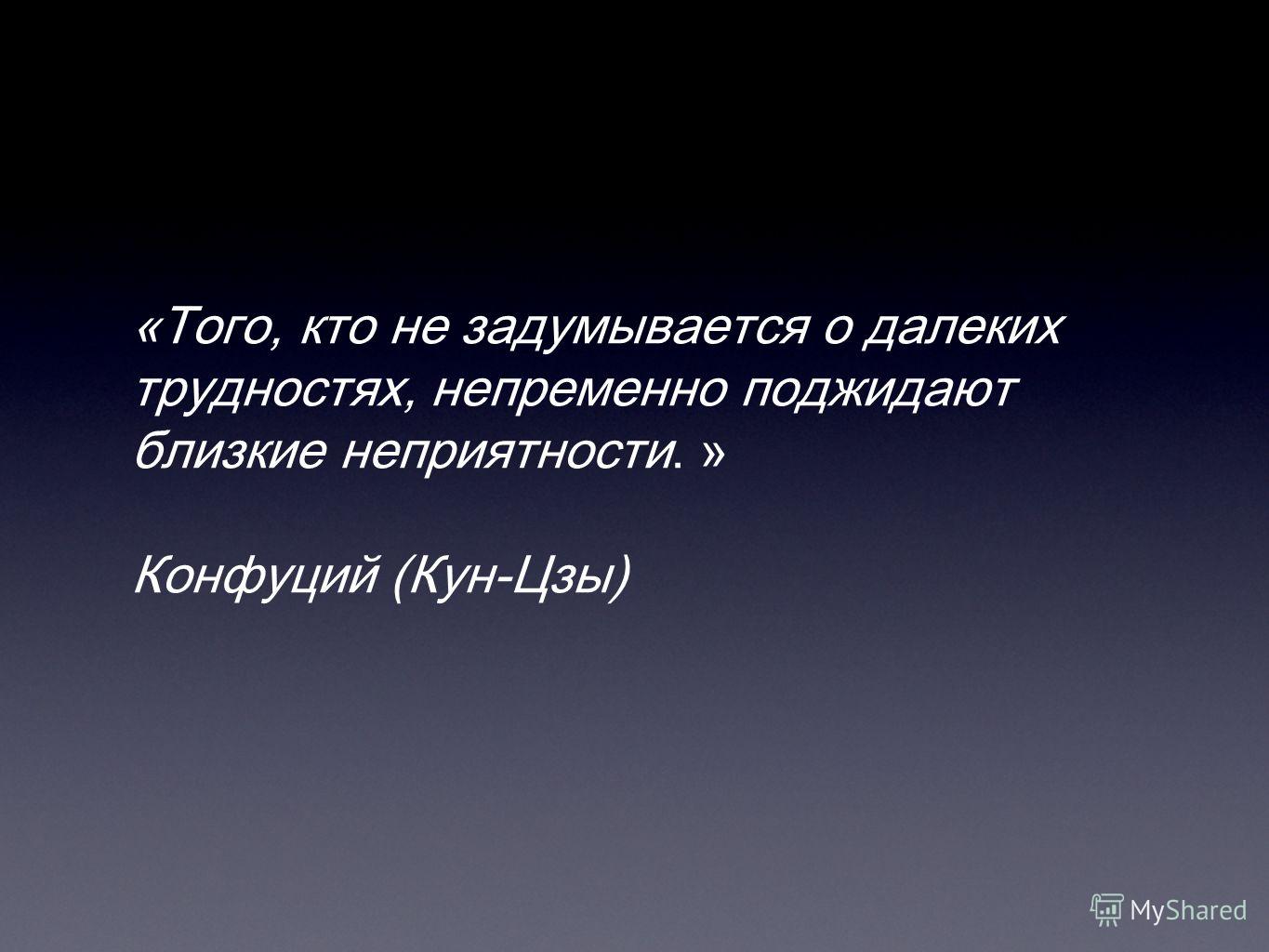 «Того, кто не задумывается о далеких трудностях, непременно поджидают близкие неприятности. »

Конфуций (Кун-Цзы)

MyShared